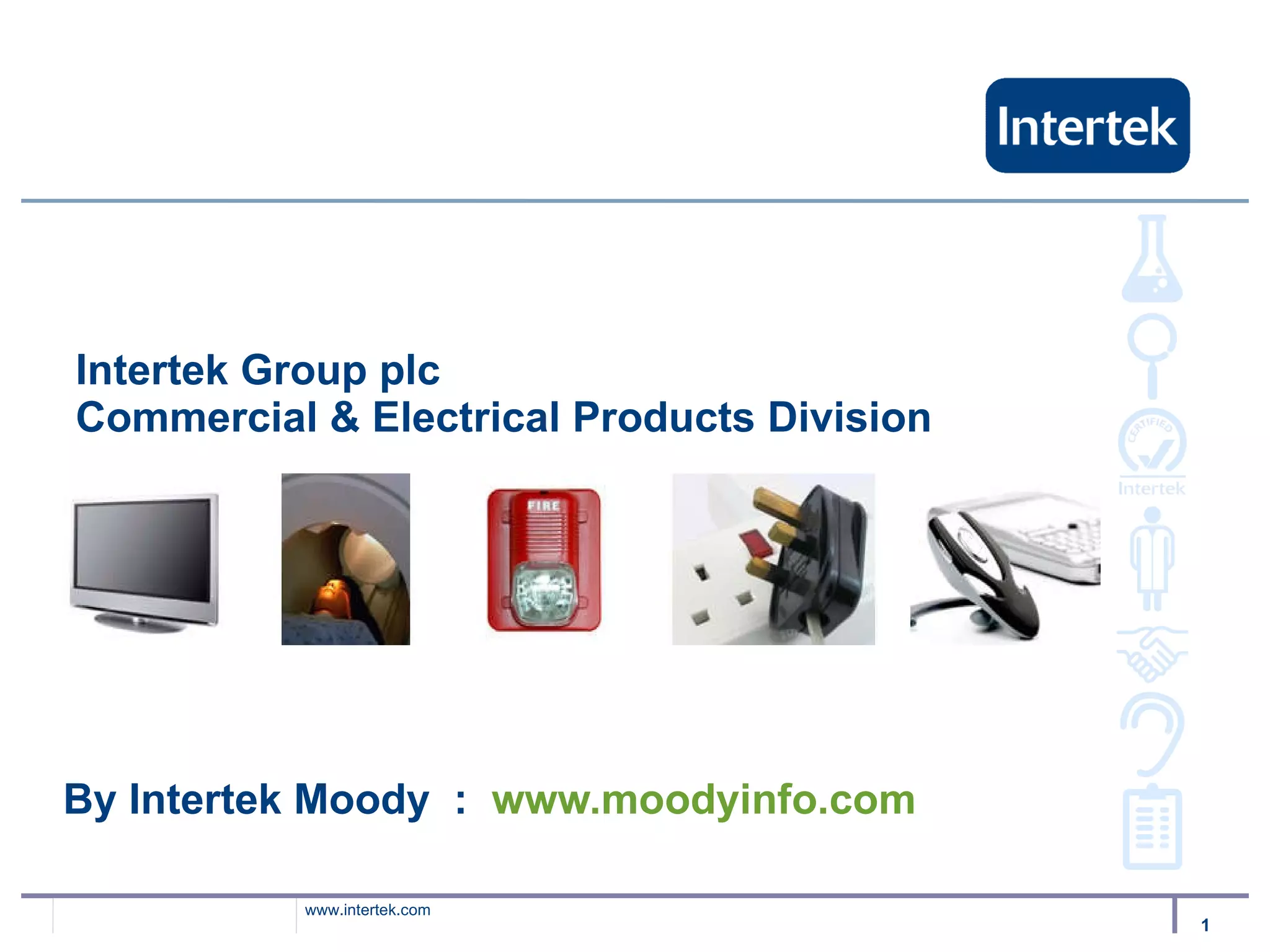 Intertek

Intertek Group plc
Commercial & Electrical Products Division

FIRE

CERTIFIED
Intertek

By Intertek Moody : www.moodyinfo.com

www.intertek.com

1